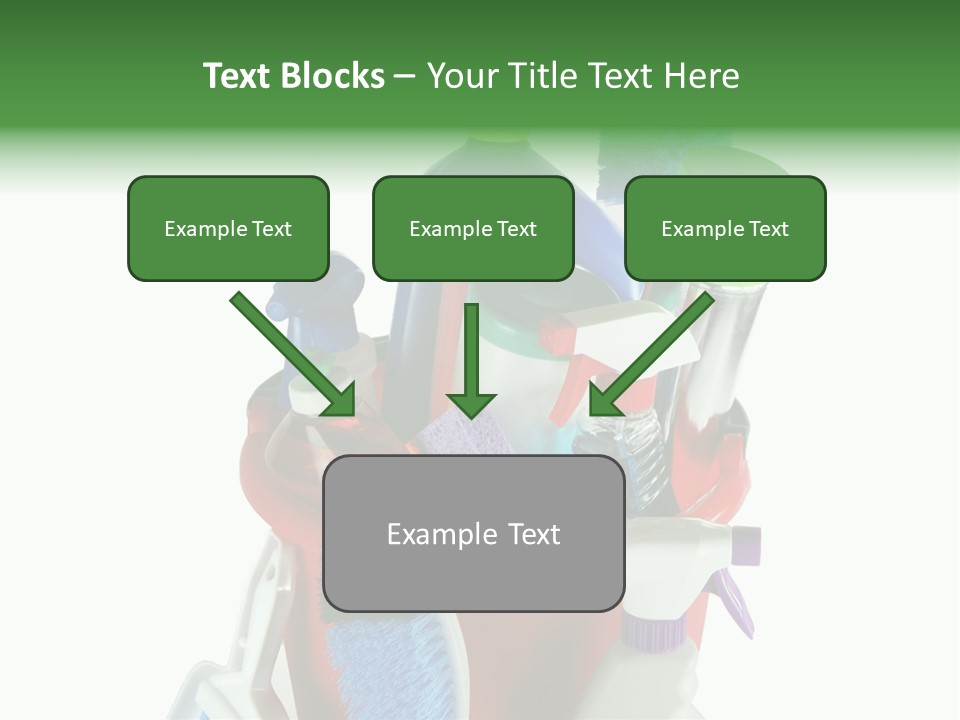 Text Blocks – Your Title Text Here

Example Text

Example Text

Example Text

Example Text